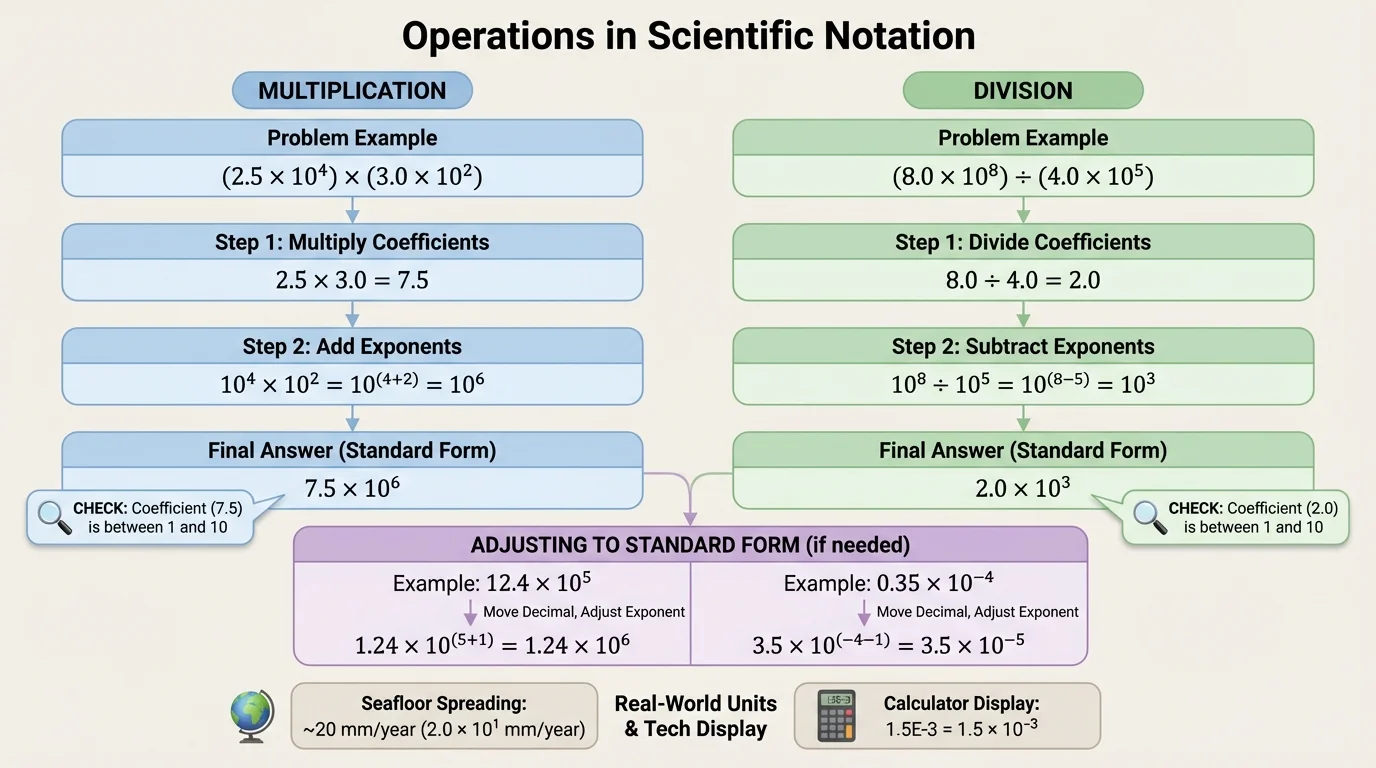 Operations in Scientific Notation

MULTIPLICATION

Problem Example
$(2.5 \times 10^4) \times (3.0 \times 10^2)$

Step 1: Multiply Coefficients
$2.5 \times 3.0 = 7.5$

Step 2: Add Exponents
$10^4 \times 10^2 = 10^{(4+2)} = 10^6$

Final Answer (Standard Form)
$7.5 \times 10^6$

CHECK: Coefficient (7.5) is between 1 and 10

DIVISION

Problem Example
$(8.0 \times 10^8) \div (4.0 \times 10^5)$

Step 1: Divide Coefficients
$8.0 \div 4.0 = 2.0$

Step 2: Subtract Exponents
$10^8 \div 10^5 = 10^{(8-5)} = 10^3$

Final Answer (Standard Form)
$2.0 \times 10^3$

CHECK: Coefficient (2.0) is between 1 and 10

ADJUSTING TO STANDARD FORM (if needed)

Example: $12.4 \times 10^5$
Move Decimal, Adjust Exponent
$1.24 \times 10^{(5+1)} = 1.24 \times 10^6$

Example: $0.35 \times 10^{-4}$
Move Decimal, Adjust Exponent
$3.5 \times 10^{(-4-1)} = 3.5 \times 10^{-5}$

Seafloor Spreading:
~20 mm/year ($2.0 \times 10^1$ mm/year)

Real-World Units & Tech Display

Calculator Display:
1.5E-3 = $1.5 \times 10^{-3}$